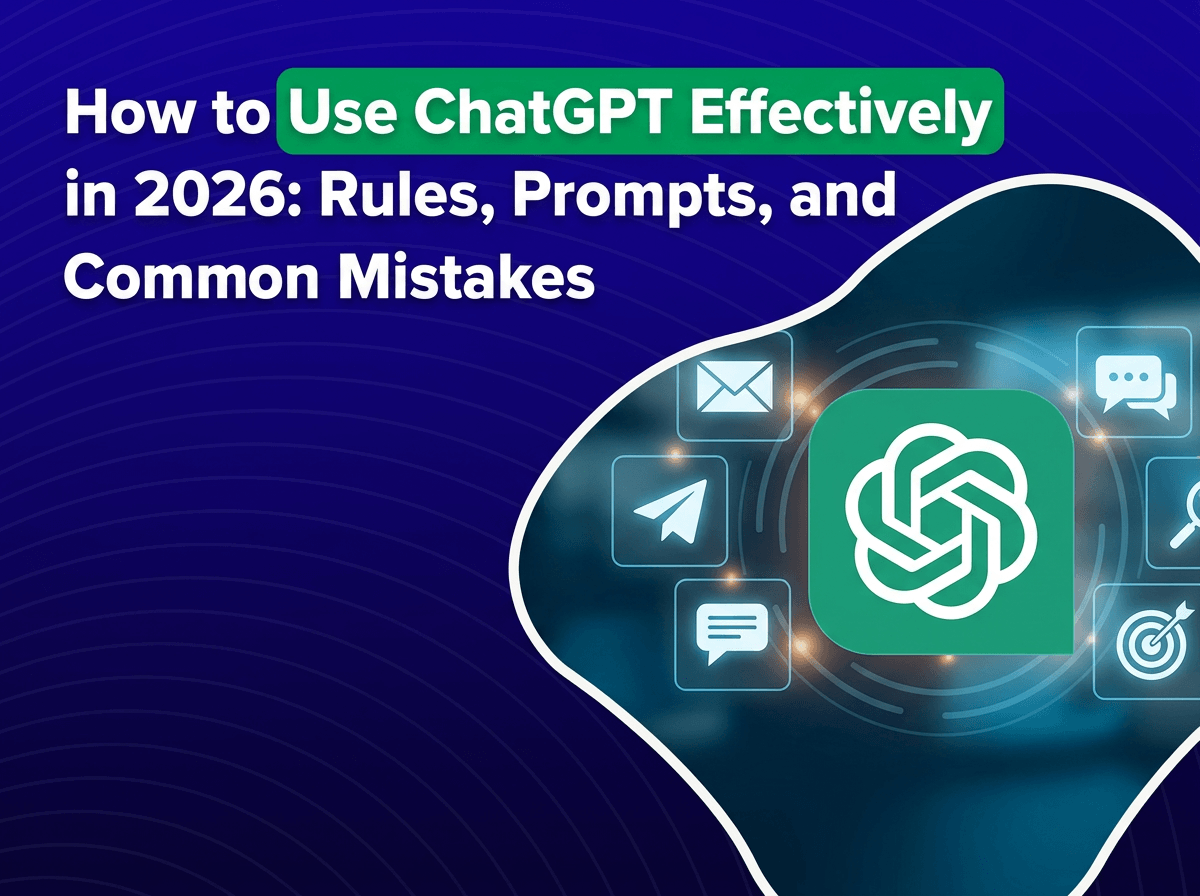 How to Use ChatGPT Effectively in 2026: Rules, Prompts, and Common Mistakes